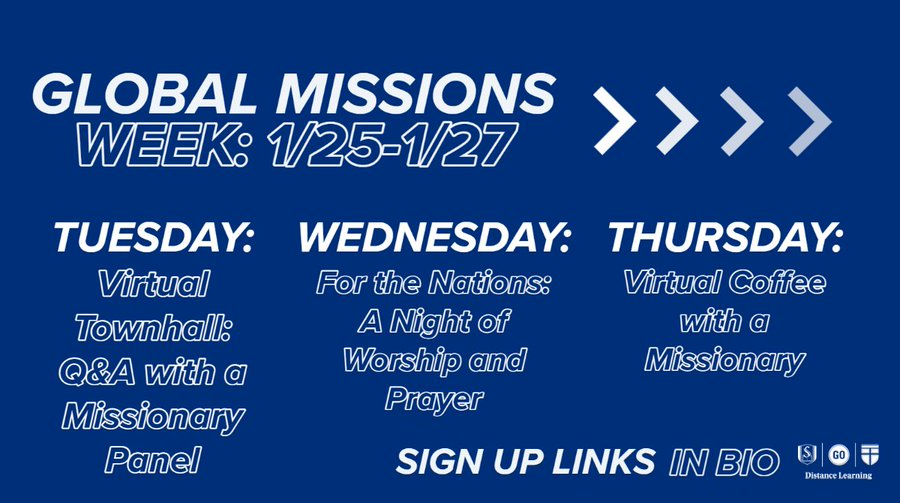 GLOBAL MISSIONS WEEK: 1/25-1/27

TUESDAY:
Virtual Townhall: Q&A with a Missionary Panel

WEDNESDAY:
For the Nations: A Night of Worship and Prayer

THURSDAY:
Virtual Coffee with a Missionary

SIGN UP LINKS IN BIO

GO

Distance Learning